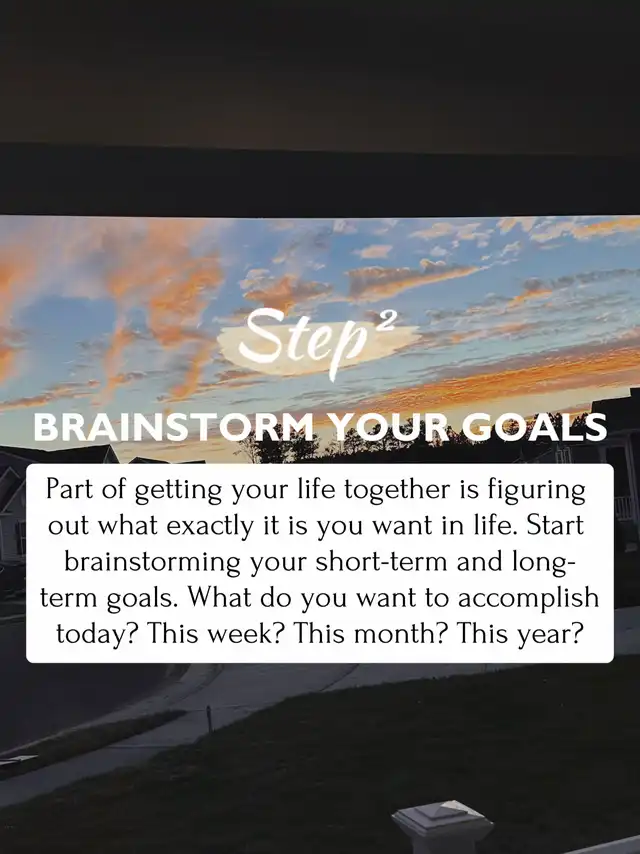 Step 2

BRAINSTORM YOUR GOALS

Part of getting your life together is figuring out what exactly it is you want in life. Start brainstorming your short-term and long-term goals. What do you want to accomplish today? This week? This month? This year?